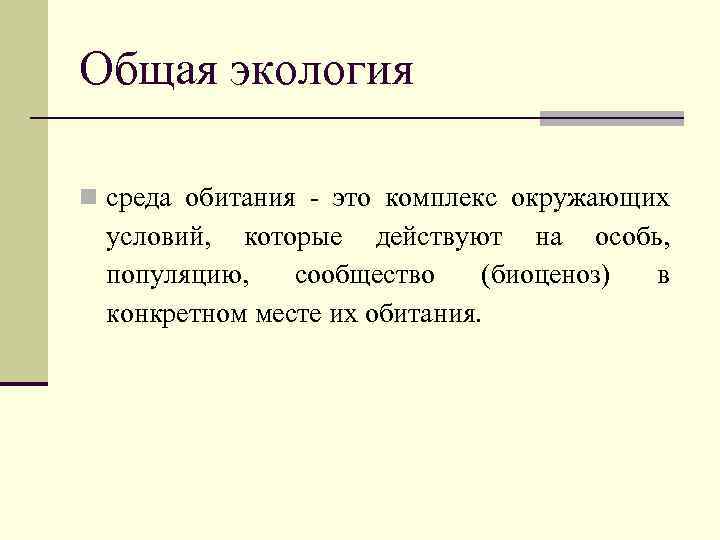 Общая экология

среда обитания - это комплекс окружающих условий, которые действуют на особь, популяцию, сообщество (биоценоз) в конкретном месте их обитания.